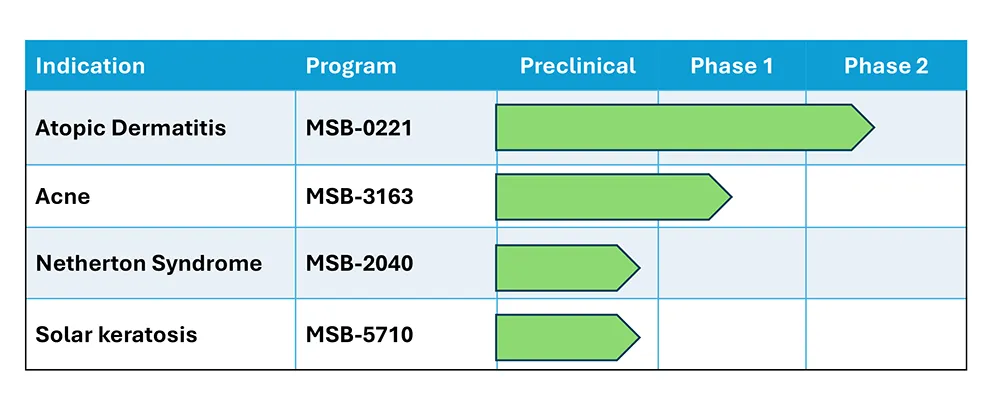 | Indication | Program | Preclinical | Phase 1 | Phase 2 |
|---|---|---|---|---|
| Atopic Dermatitis | MSB-0221 | | | |
| Acne | MSB-3163 | | | |
| Netherton Syndrome | MSB-2040 | | | |
| Solar keratosis | MSB-5710 | | | |